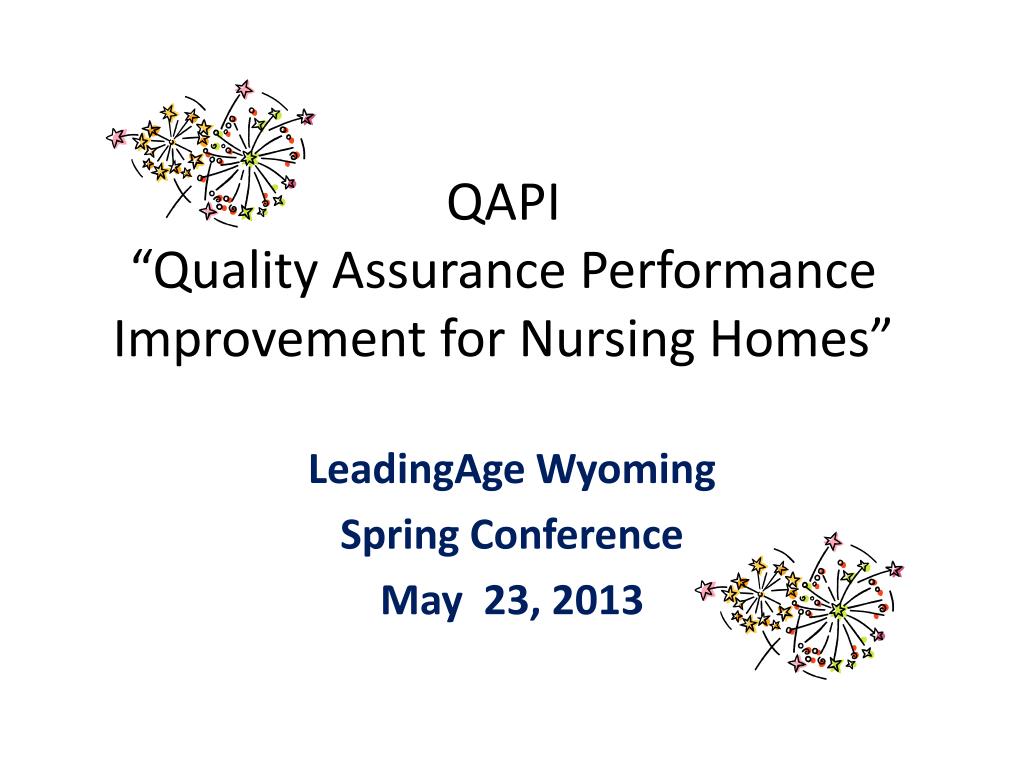 QAPI
“Quality Assurance Performance Improvement for Nursing Homes”

LeadingAge Wyoming
Spring Conference
May 23, 2013